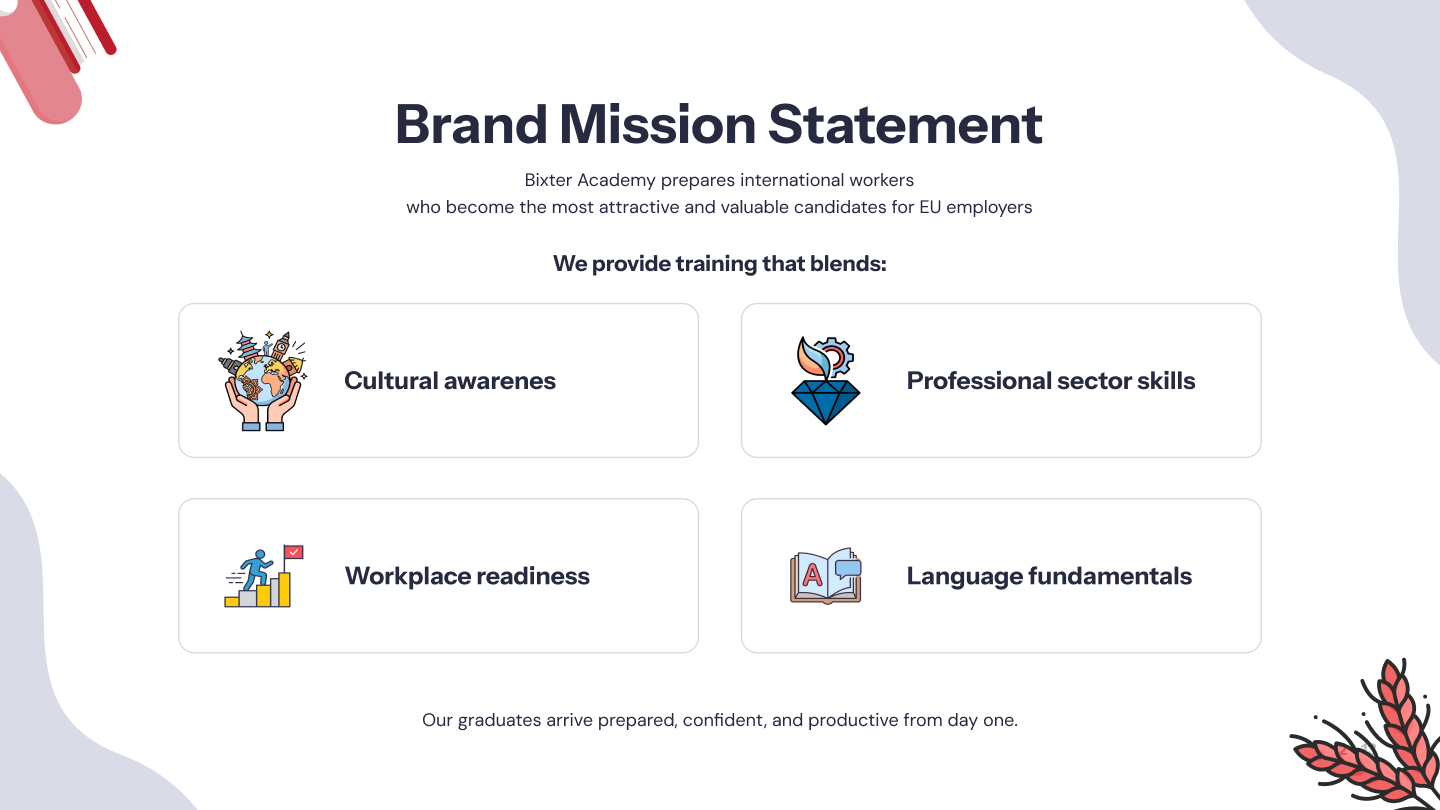 Brand Mission Statement

Bixter Academy prepares international workers
who become the most attractive and valuable candidates for EU employers

We provide training that blends:

Cultural awarenes

Professional sector skills

Workplace readiness

A

Language fundamentals

Our graduates arrive prepared, confident, and productive from day one.